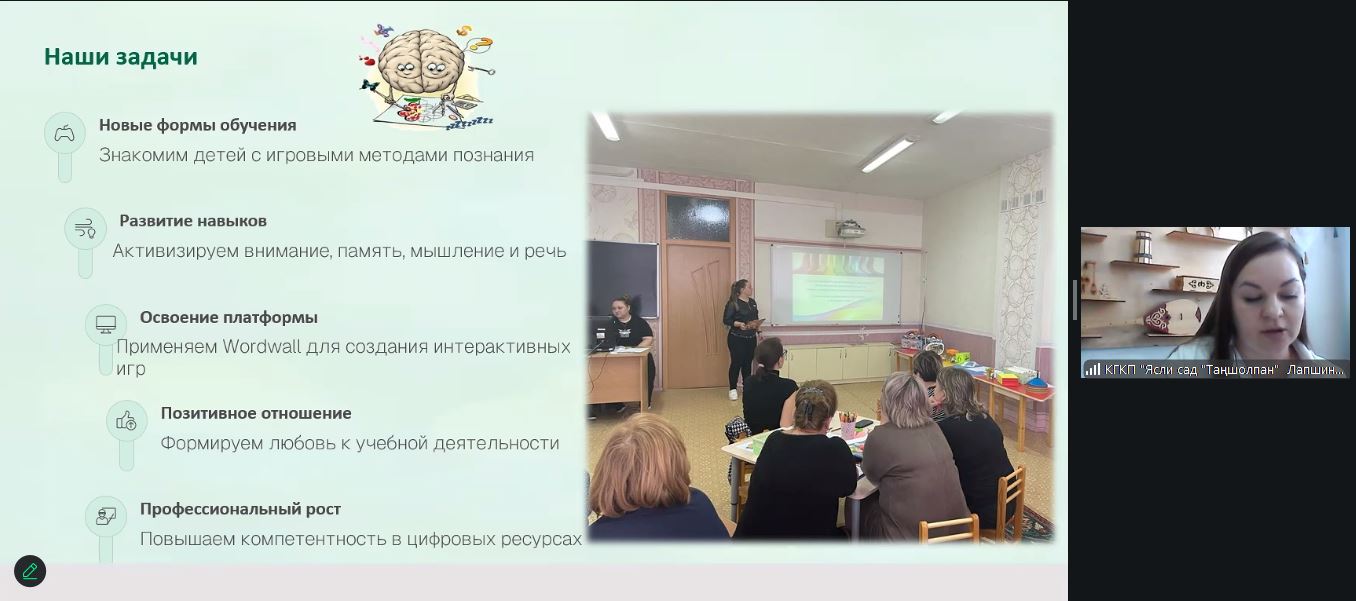 Наши задачи

Новые формы обучения
Знакомим детей с игровыми методами познания

Развитие навыков
Активизируем внимание, память, мышление и речь

Освоение платформы
Применяем Wordwall для создания интерактивных игр

Позитивное отношение
Формируем любовь к учебной деятельности

Профессиональный рост
Повышаем компетентность в цифровых ресурсах

КГКП "Ясли сад "Таңшолпан" Лапшин...